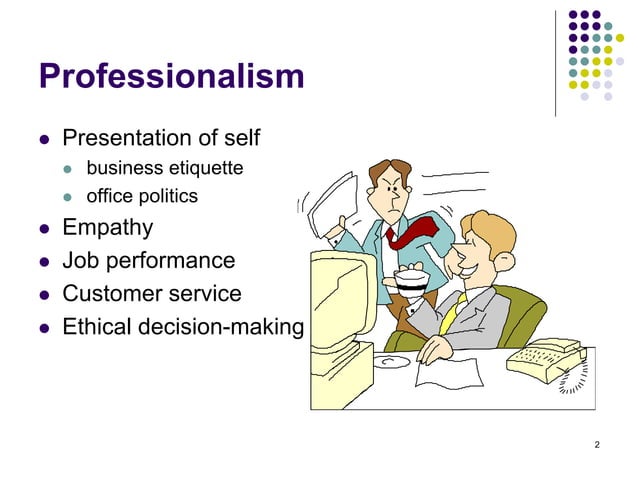 Professionalism

- Presentation of self
  - business etiquette
  - office politics
- Empathy
- Job performance
- Customer service
- Ethical decision-making

2